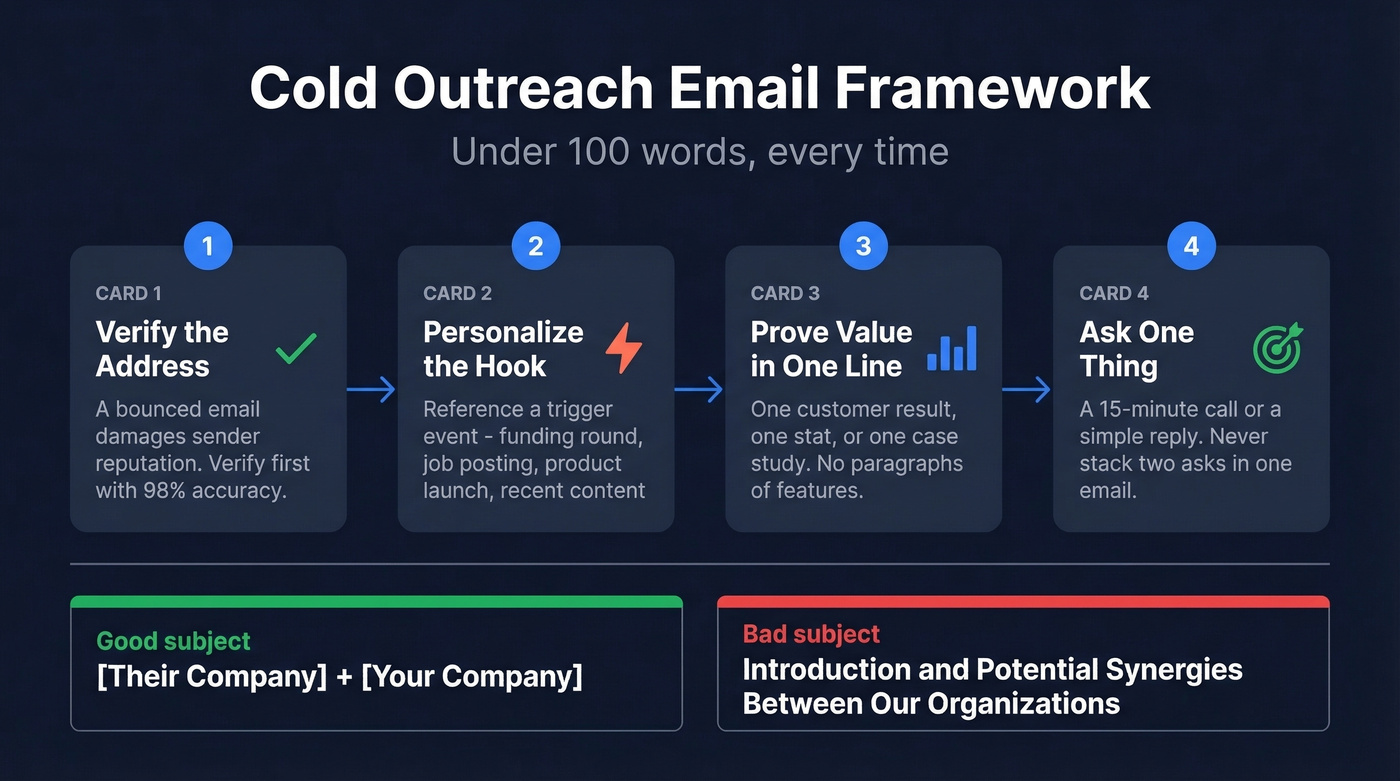 Cold Outreach Email Framework

Under 100 words, every time

1

CARD 1

Verify the Address

A bounced email damages sender reputation. Verify first with 98% accuracy.

2

CARD 2

Personalize the Hook

Reference a trigger event - funding round, job posting, product launch, recent content

3

CARD 3

Prove Value in One Line

One customer result, one stat, or one case study. No paragraphs of features.

4

CARD 4

Ask One Thing

A 15-minute call or a simple reply. Never stack two asks in one email.

Good subject

[Their Company] + [Your Company]

Bad subject

Introduction and Potential Synergies Between Our Organizations